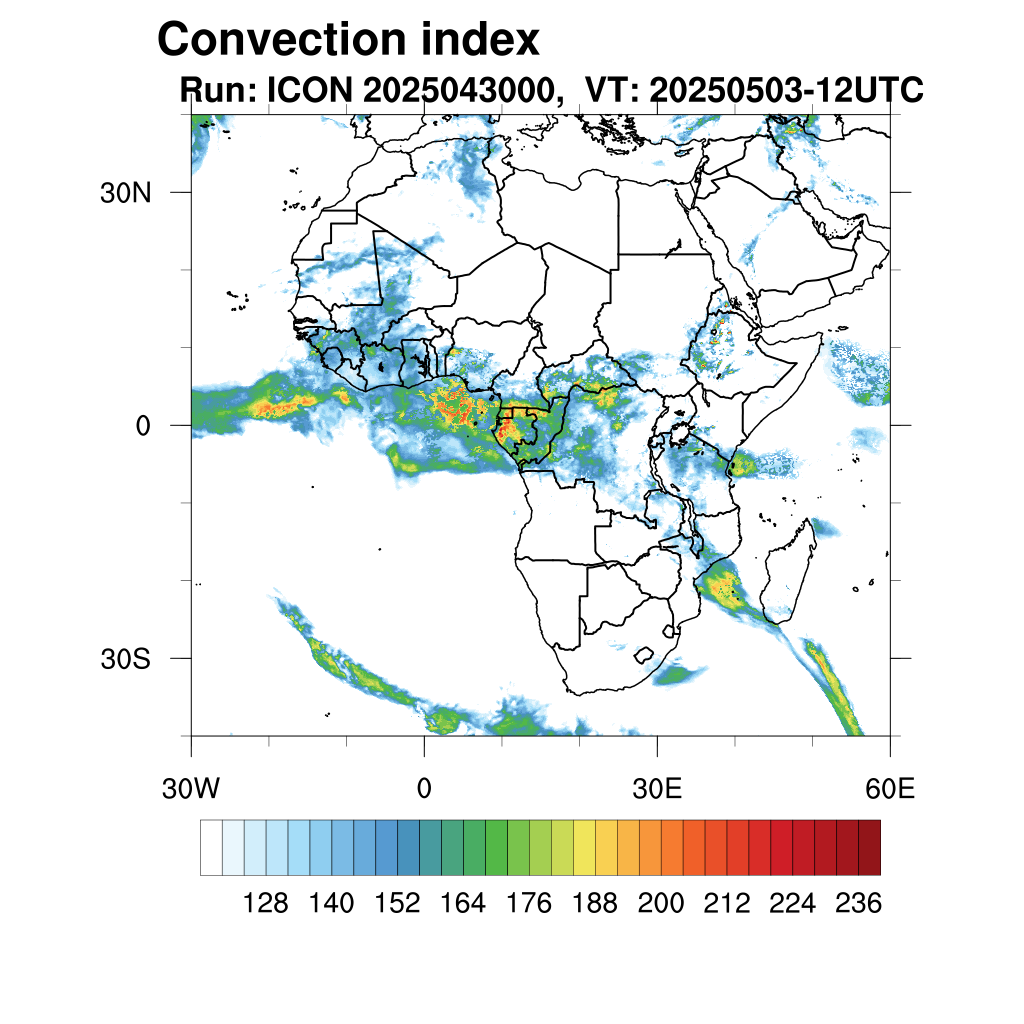 Convection index
Run: ICON 2025043000, VT: 20250503-12UTC

30N
0
30S

30W
0
30E
60E

128 140 152 164 176 188 200 212 224 236